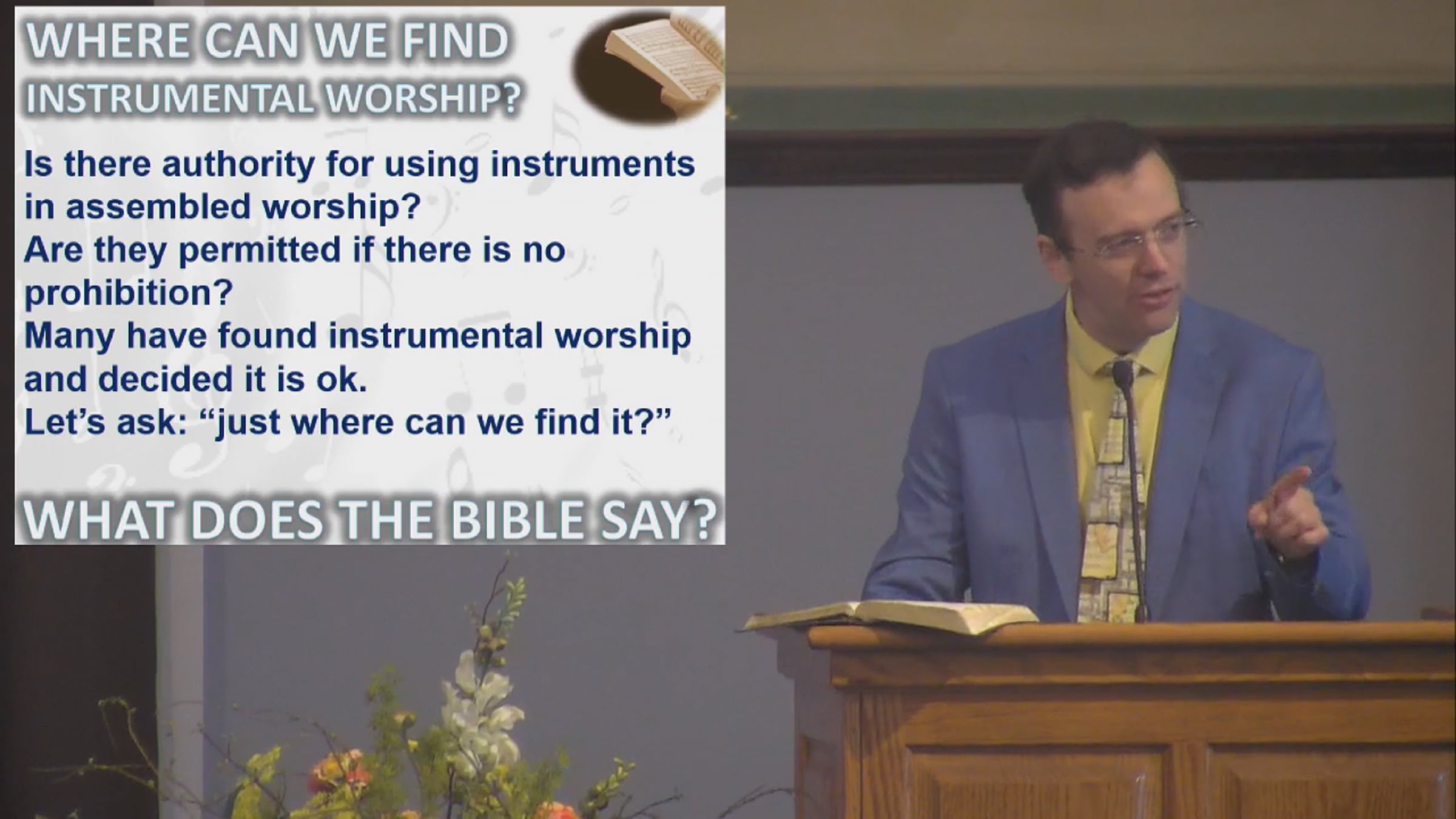 WHERE CAN WE FIND
INSTRUMENTAL WORSHIP?

Is there authority for using instruments in assembled worship?
Are they permitted if there is no prohibition?
Many have found instrumental worship and decided it is ok.
Let's ask: "just where can we find it?"

WHAT DOES THE BIBLE SAY?